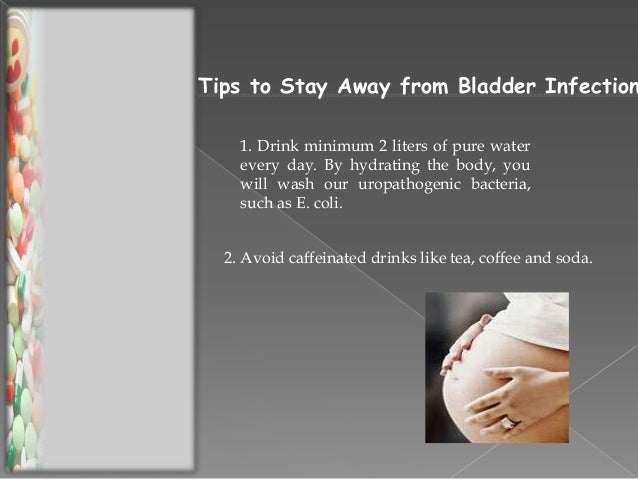 Tips to Stay Away from Bladder Infection

1. Drink minimum 2 liters of pure water every day. By hydrating the body, you will wash our uropathogenic bacteria, such as E. coli.

2. Avoid caffeinated drinks like tea, coffee and soda.